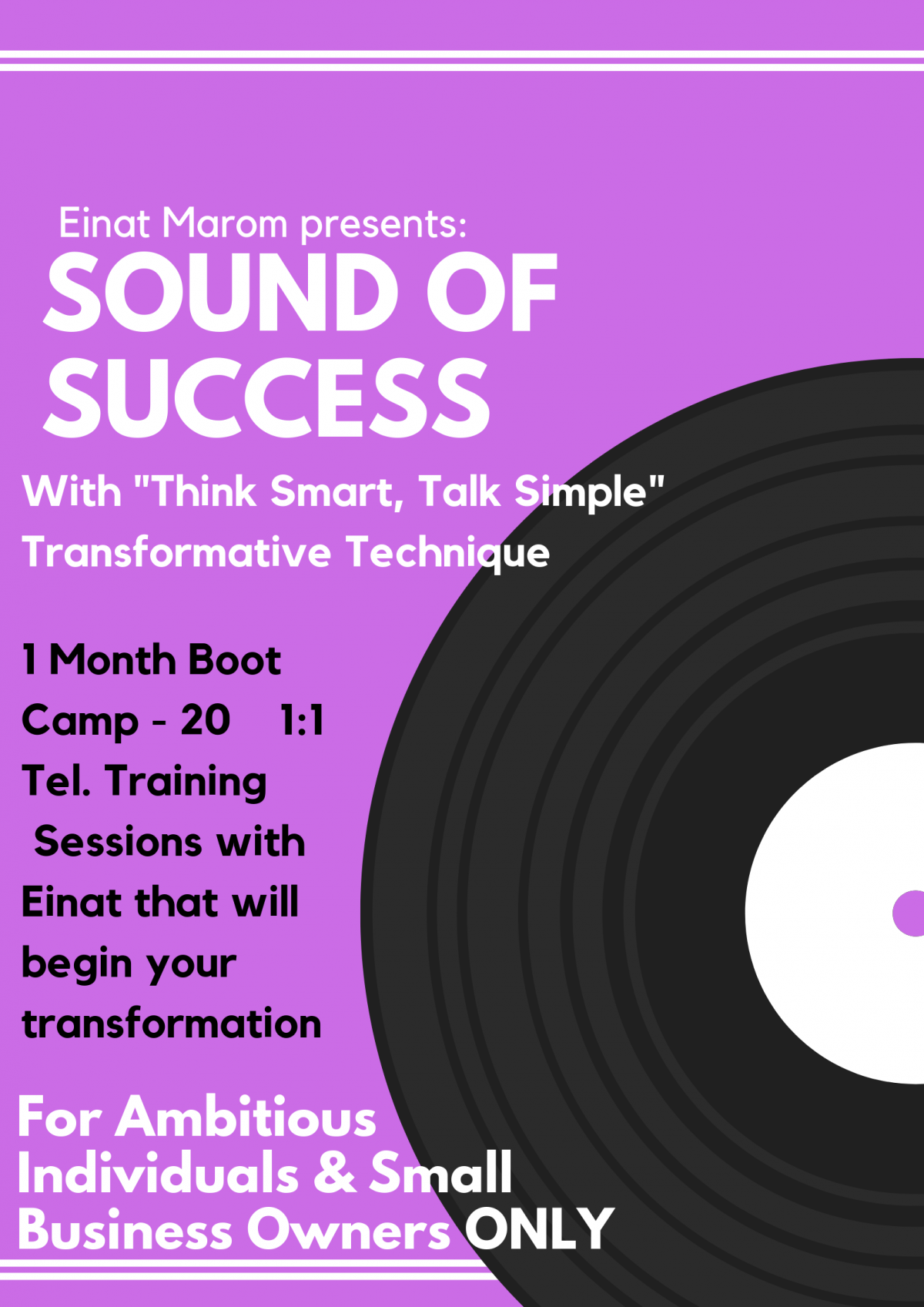 Einat Marom presents:
SOUND OF SUCCESS
With "Think Smart, Talk Simple" Transformative Technique

1 Month Boot Camp - 20 1:1 Tel. Training Sessions with Einat that will begin your transformation

For Ambitious Individuals & Small Business Owners ONLY